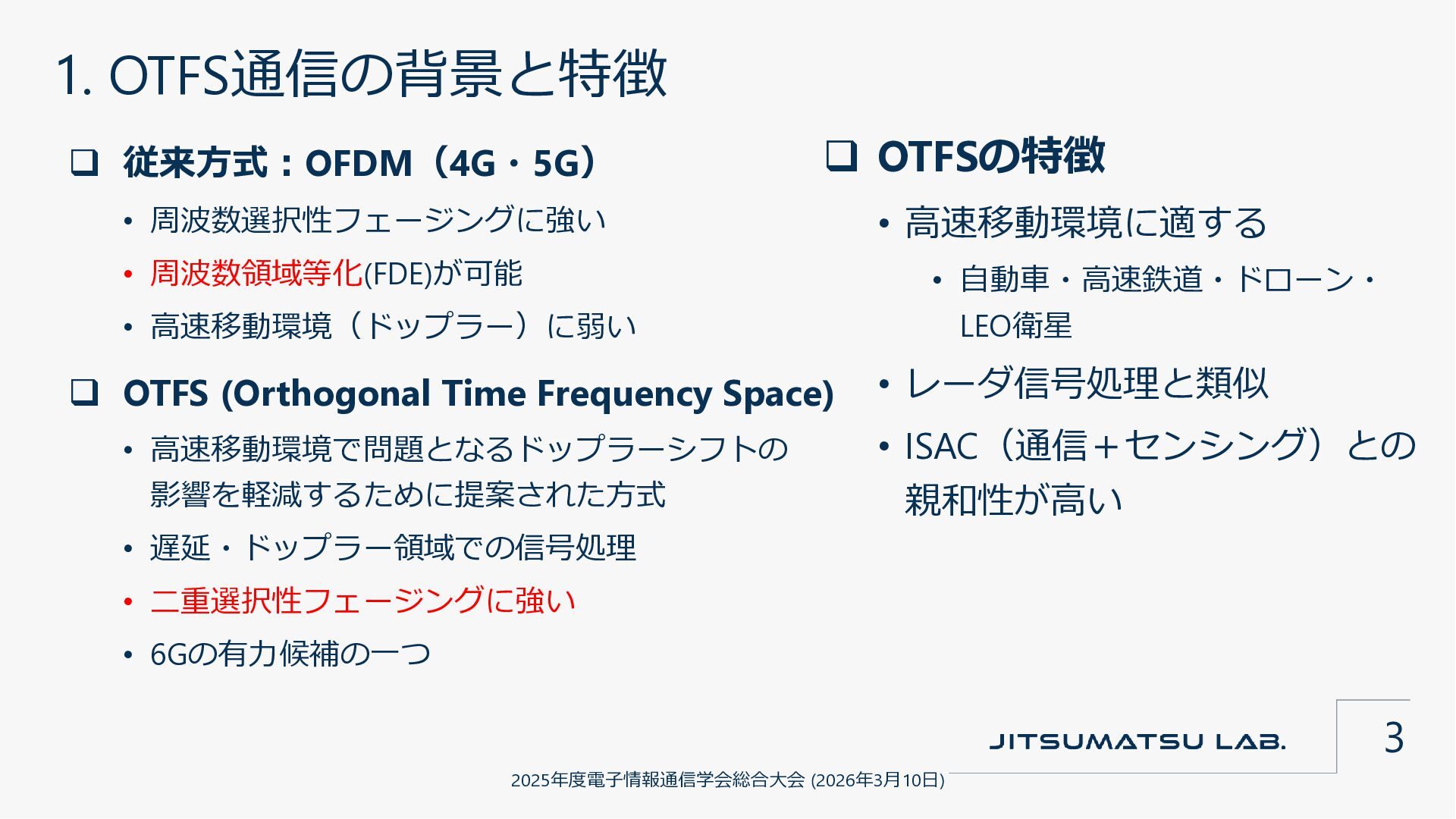 1. OTFS通信の背景と特徴

❑ 従来方式：OFDM（4G・5G）

• 周波数選択性フェージングに強い

• 周波数領域等化(FDE)が可能

• 高速移動環境（ドップラー）に弱い

❑ OTFS (Orthogonal Time Frequency Space)

• 高速移動環境で問題となるドップラーシフトの影響を軽減するために提案された方式

• 遅延・ドップラー領域での信号処理

• 二重選択性フェージングに強い

• 6Gの有力候補の一つ

❑ OTFSの特徴

• 高速移動環境に適する

• 自動車・高速鉄道・ドローン・LEO衛星

• レーダ信号処理と類似

• ISAC（通信＋センシング）との親和性が高い

JITSUMATSU LAB.

3

2025年度電子情報通信学会総合大会 (2026年3月10日)